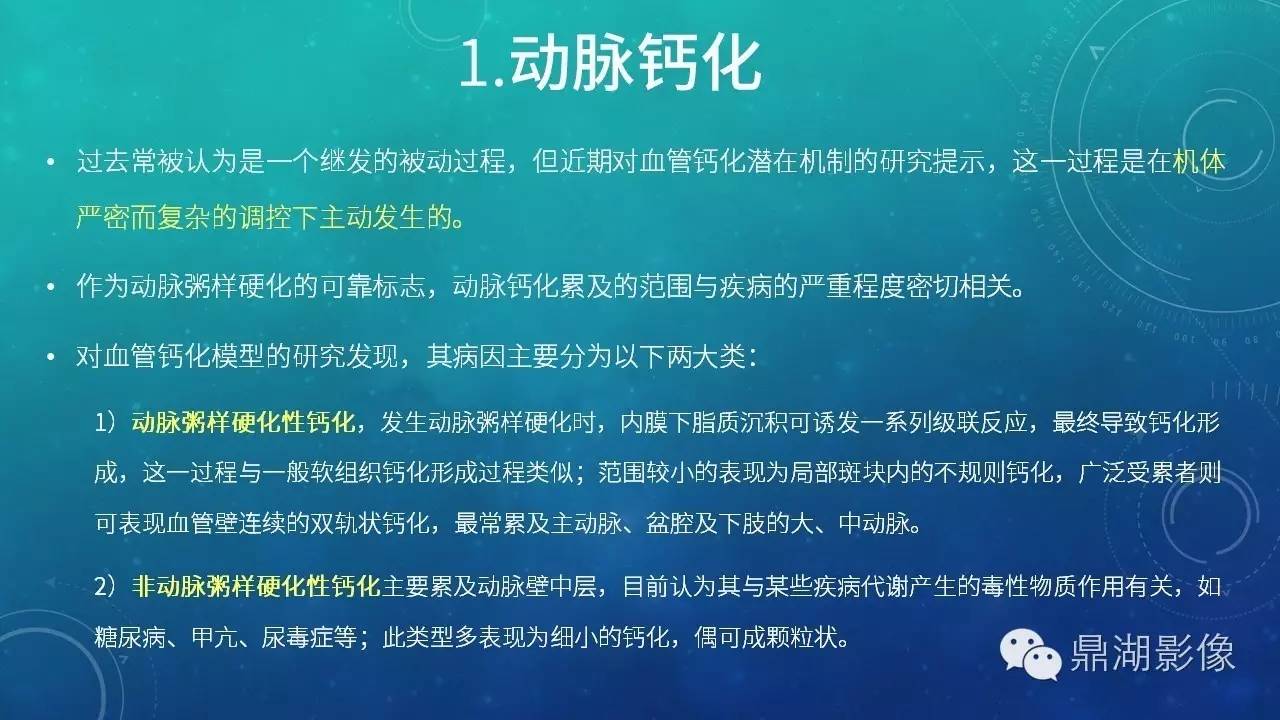 1.动脉钙化

• 过去常被认为是一个继发的被动过程，但近期对血管钙化潜在机制的研究提示，这一过程是在机体严密而复杂的调控下主动发生的。

• 作为动脉粥样硬化的可靠标志，动脉钙化累及的范围与疾病的严重程度密切相关。

• 对血管钙化模型的研究发现，其病因主要分为以下两大类：

1）动脉粥样硬化性钙化，发生动脉粥样硬化时，内膜下脂质沉积可诱发一系列级联反应，最终导致钙化形成，这一过程与一般软组织钙化形成过程类似；范围较小的表现为局部斑块内的不规则钙化，广泛受累者则可表现血管壁连续的双轨状钙化，最常累及主动脉、盆腔及下肢的大、中动脉。

2）非动脉粥样硬化性钙化主要累及动脉壁中层，目前认为其与某些疾病代谢产生的毒性物质作用有关，如糖尿病、甲亢、尿毒症等；此类型多表现为细小的钙化，偶可成颗粒状。

鼎湖影像